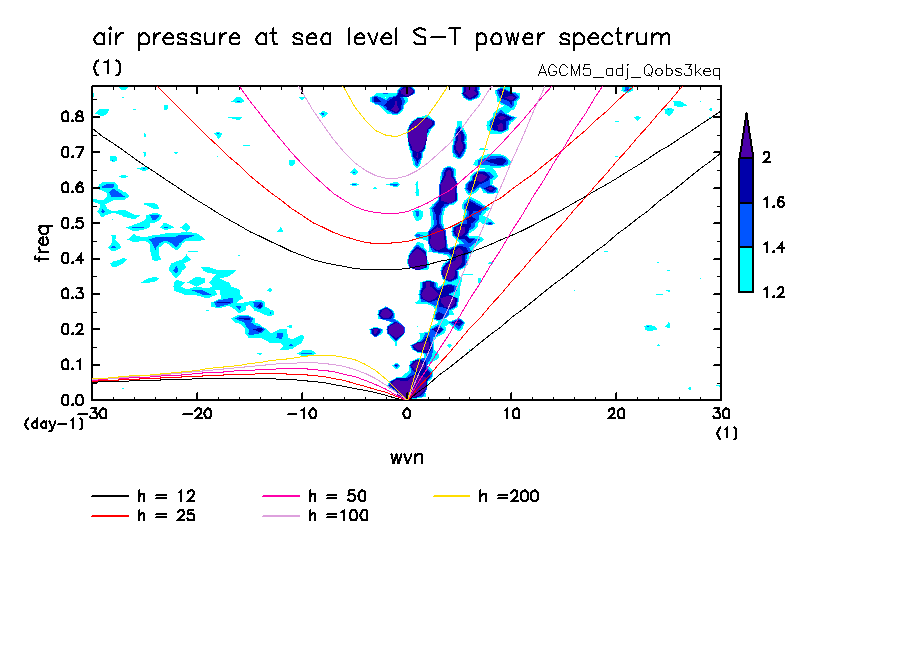 air pressure at sea level S-T power spectrum
(1)
AGCM5_adj_Qobs3keq

freq
0.8
0.7
0.6
0.5
0.4
0.3
0.2
0.1
0.0
(day-1)
-30
-20
-10
0
10
20
30
(1)
wvn

2
1.6
1.4
1.2

h = 12
h = 25
h = 50
h =100
h =200